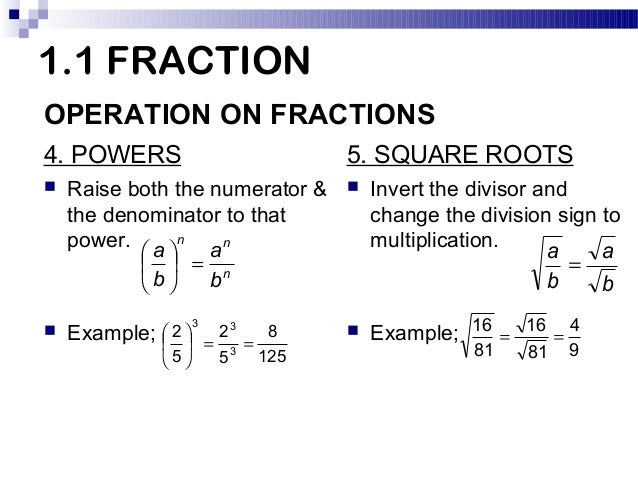 1.1 FRACTION

OPERATION ON FRACTIONS

4. POWERS

Raise both the numerator & the denominator to that power. $\left(\frac{a}{b}\right)^n = \frac{a^n}{b^n}$

Example; $\left(\frac{2}{5}\right)^3 = \frac{2^3}{5^3} = \frac{8}{125}$

5. SQUARE ROOTS

Invert the divisor and change the division sign to multiplication. $\sqrt{\frac{a}{b}} = \frac{\sqrt{a}}{\sqrt{b}}$

Example; $\sqrt{\frac{16}{81}} = \frac{\sqrt{16}}{\sqrt{81}} = \frac{4}{9}$